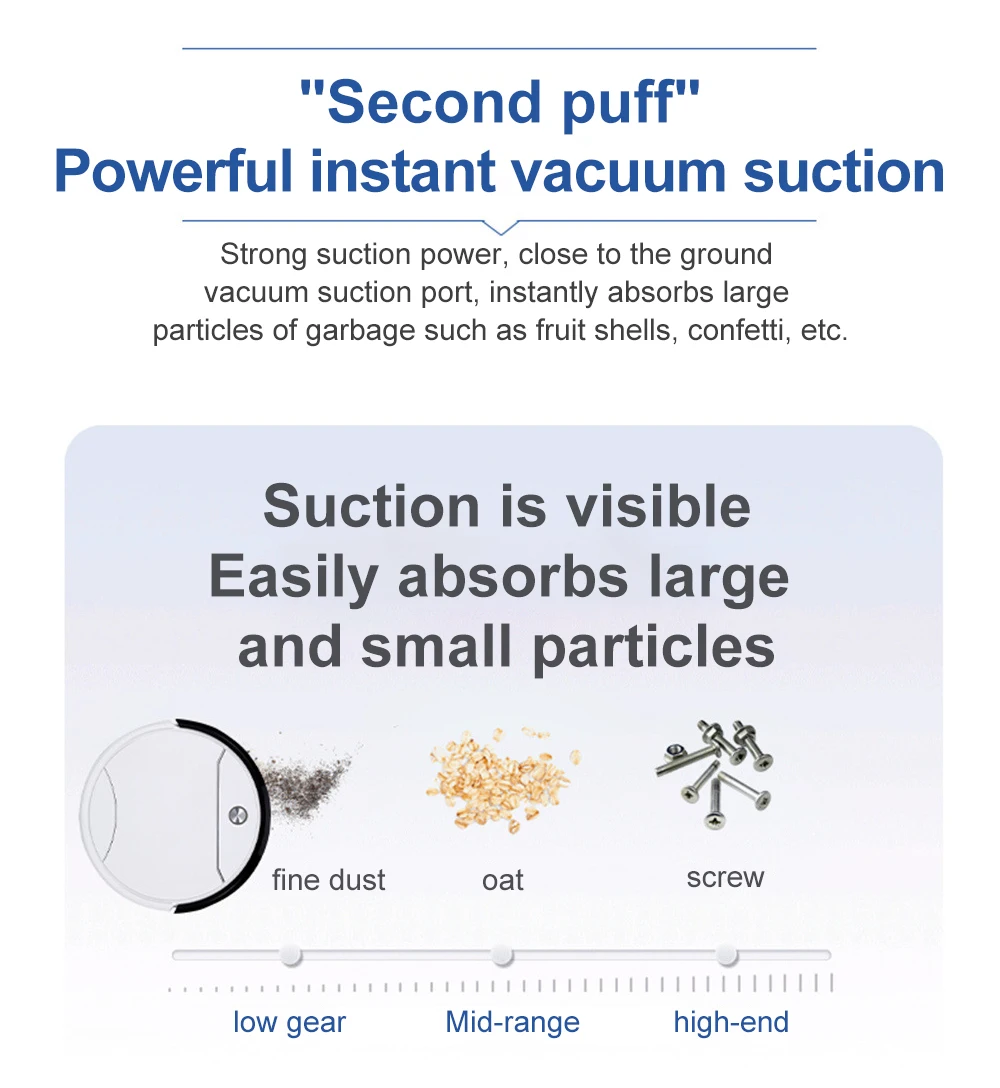 "Second puff"
Powerful instant vacuum suction

Strong suction power, close to the ground vacuum suction port, instantly absorbs large particles of garbage such as fruit shells, confetti, etc.

Suction is visible
Easily absorbs large and small particles

fine dust

oat

screw

low gear

Mid-range

high-end